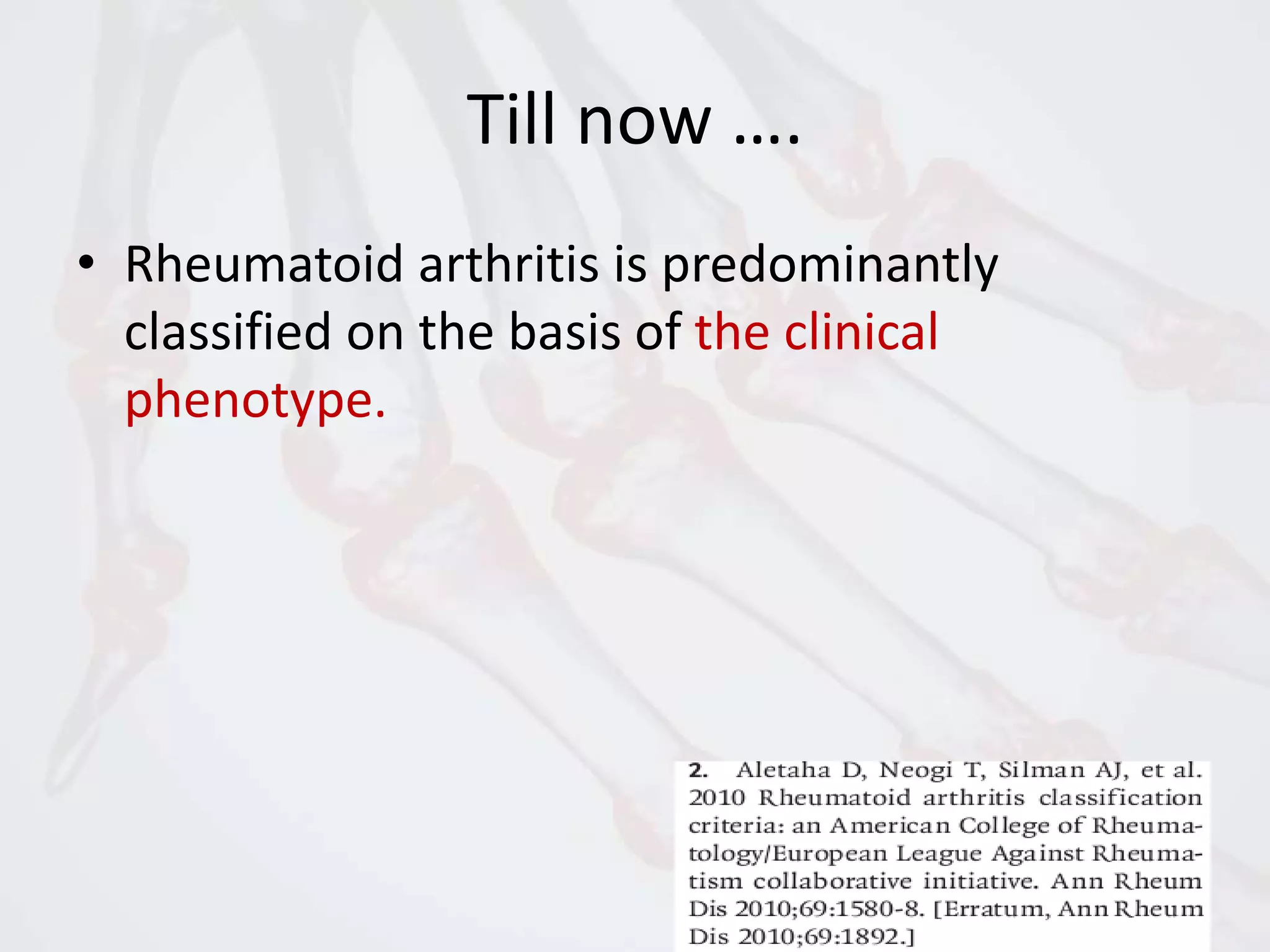 Till now ….

• Rheumatoid arthritis is predominantly classified on the basis of the clinical phenotype.

2. Aletaha D, Neogi T, Silman AJ, et al. 2010 Rheumatoid arthritis classification criteria: an American College of Rheumatology/European League Against Rheumatism collaborative initiative. Ann Rheum Dis 2010;69:1580-8. [Erratum, Ann Rheum Dis 2010;69:1892.]